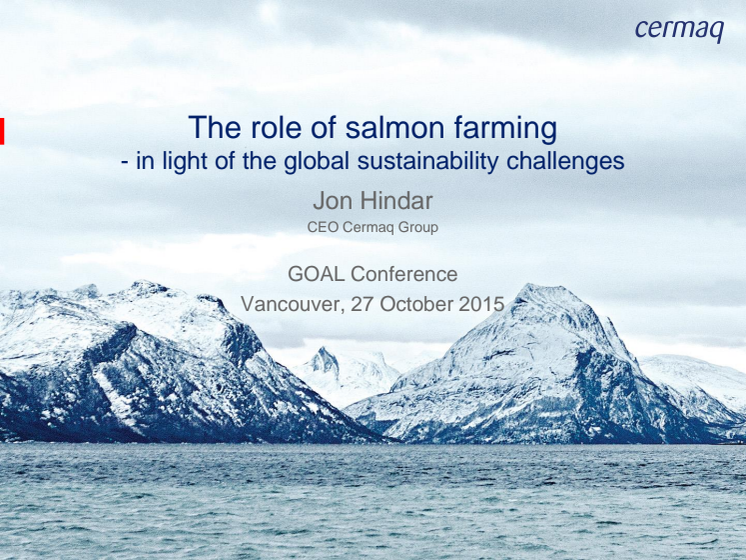 cermaq

The role of salmon farming
- in light of the global sustainability challenges

Jon Hindar
CEO Cermaq Group

GOAL Conference
Vancouver, 27 October 2015